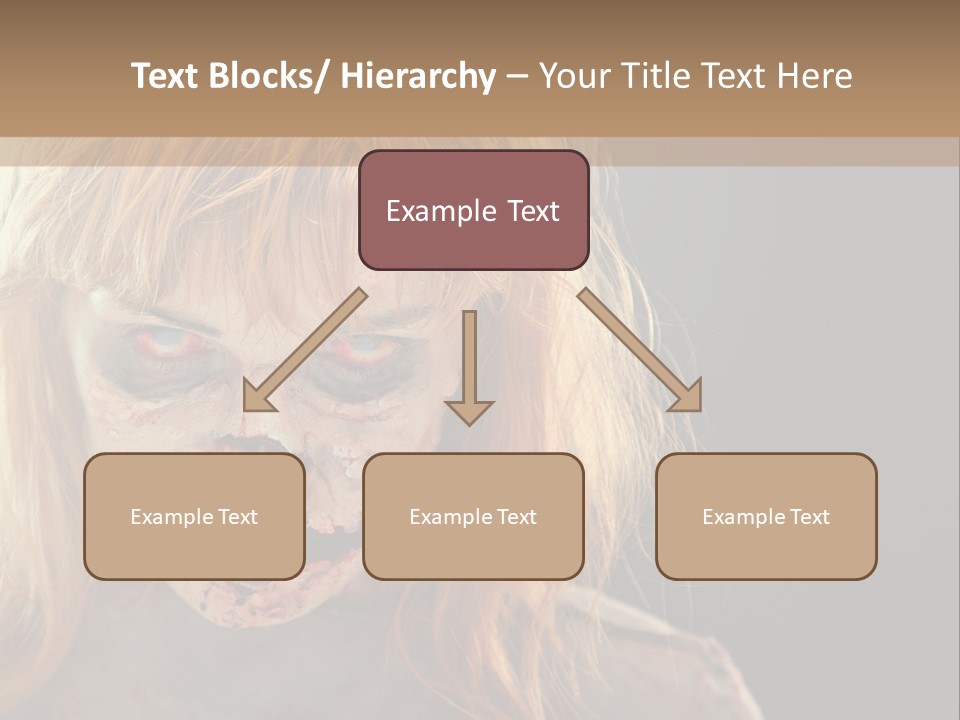 Text Blocks/ Hierarchy – Your Title Text Here

Example Text

Example Text

Example Text

Example Text